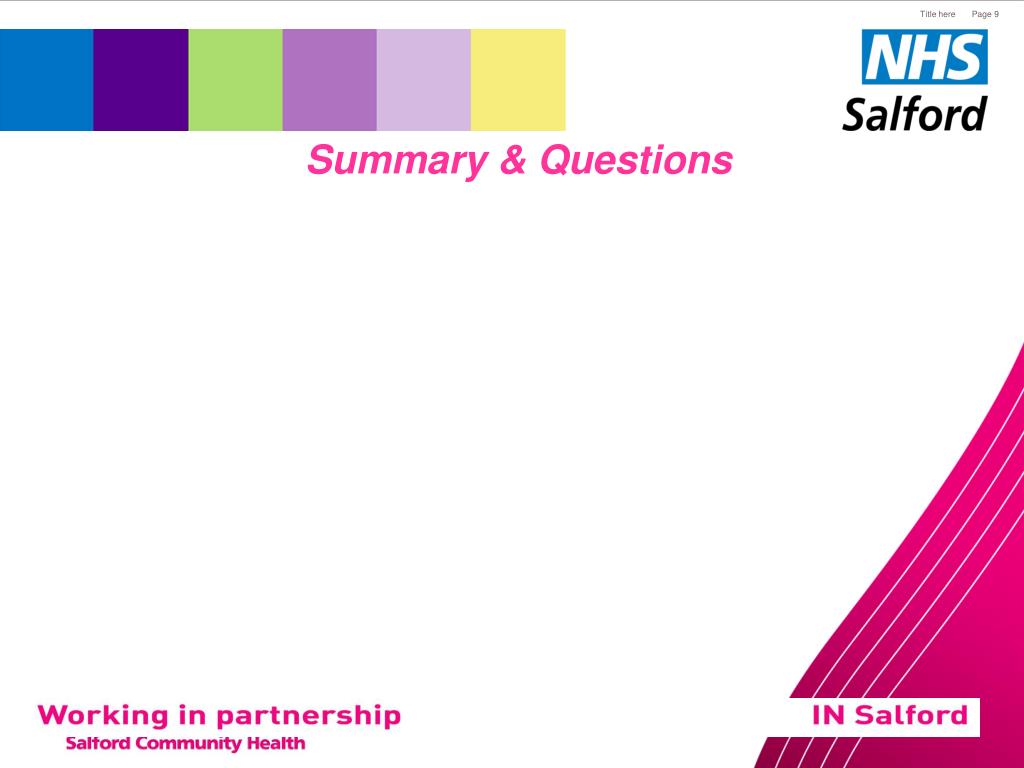 Title here Page 9

NHS
Salford

Summary & Questions

Working in partnership
Salford Community Health

IN Salford